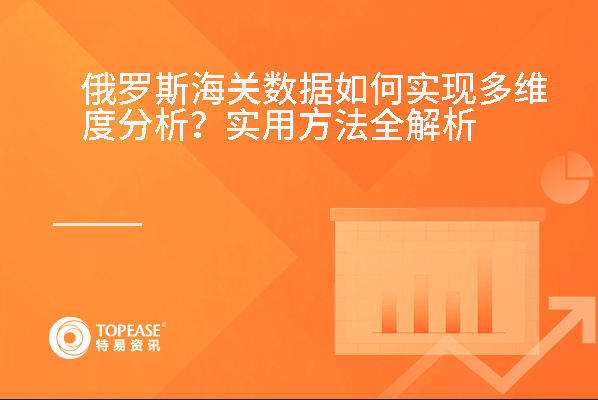 俄罗斯海关数据如何实现多维度分析？实用方法全解析

TOPEASE®
特易资讯